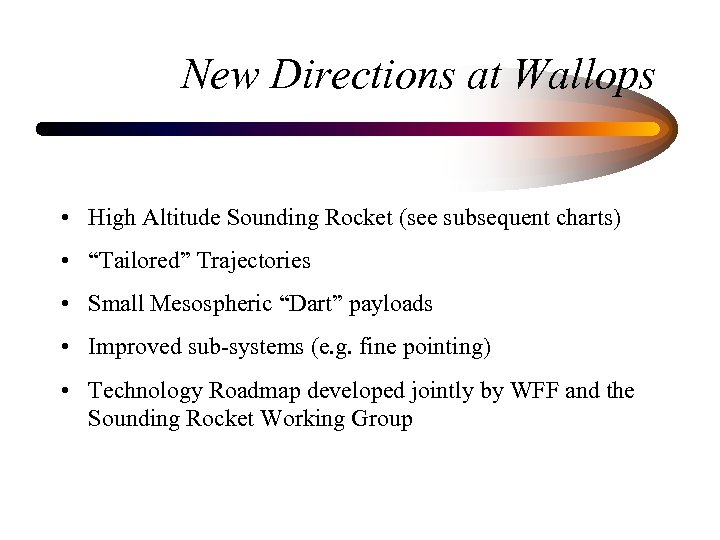 New Directions at Wallops

• High Altitude Sounding Rocket (see subsequent charts)
• “Tailored” Trajectories
• Small Mesospheric “Dart” payloads
• Improved sub-systems (e.g. fine pointing)
• Technology Roadmap developed jointly by WFF and the Sounding Rocket Working Group